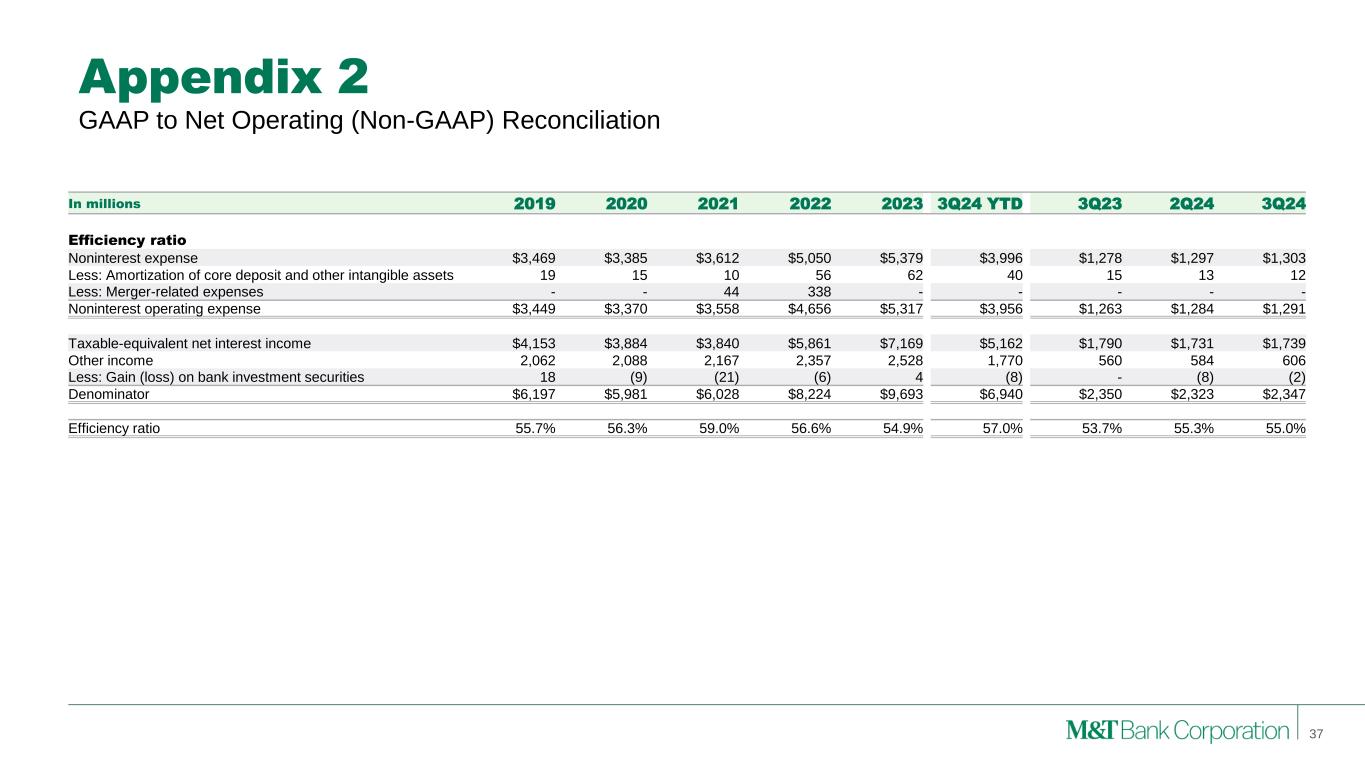 Appendix 2
GAAP to Net Operating (Non-GAAP) Reconciliation

| In millions | 2019 | 2020 | 2021 | 2022 | 2023 | 3Q24 YTD | 3Q23 | 2Q24 | 3Q24 |
|---|---|---|---|---|---|---|---|---|---|
| Efficiency ratio | | | | | | | | | |
| Noninterest expense | \$3,469 | \$3,385 | \$3,612 | \$5,050 | \$5,379 | \$3,996 | \$1,278 | \$1,297 | \$1,303 |
| Less: Amortization of core deposit and other intangible assets | 19 | 15 | 10 | 56 | 62 | 40 | 15 | 13 | 12 |
| Less: Merger-related expenses | - | - | 44 | 338 | - | - | - | - | - |
| Noninterest operating expense | \$3,449 | \$3,370 | \$3,558 | \$4,656 | \$5,317 | \$3,956 | \$1,263 | \$1,284 | \$1,291 |
| Taxable-equivalent net interest income | \$4,153 | \$3,884 | \$3,840 | \$5,861 | \$7,169 | \$5,162 | \$1,790 | \$1,731 | \$1,739 |
| Other income | 2,062 | 2,088 | 2,167 | 2,357 | 2,528 | 1,770 | 560 | 584 | 606 |
| Less: Gain (loss) on bank investment securities | 18 | (9) | (21) | (6) | 4 | (8) | - | (8) | (2) |
| Denominator | \$6,197 | \$5,981 | \$6,028 | \$8,224 | \$9,693 | \$6,940 | \$2,350 | \$2,323 | \$2,347 |
| Efficiency ratio | 55.7% | 56.3% | 59.0% | 56.6% | 54.9% | 57.0% | 53.7% | 55.3% | 55.0% |

M&T Bank Corporation 37